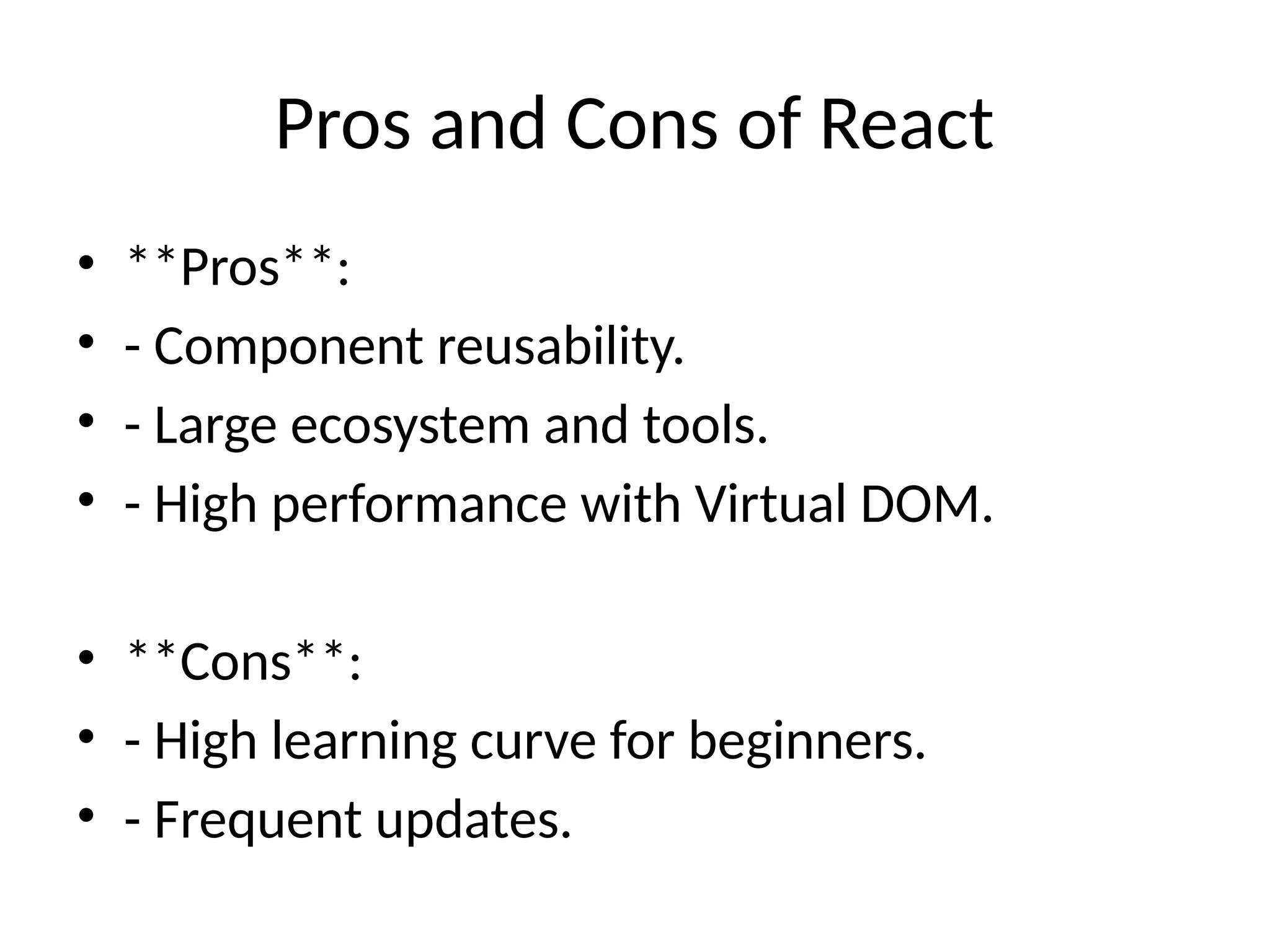 Pros and Cons of React

• \*\*Pros\*\*:
• - Component reusability.
• - Large ecosystem and tools.
• - High performance with Virtual DOM.

• \*\*Cons\*\*:
• - High learning curve for beginners.
• - Frequent updates.